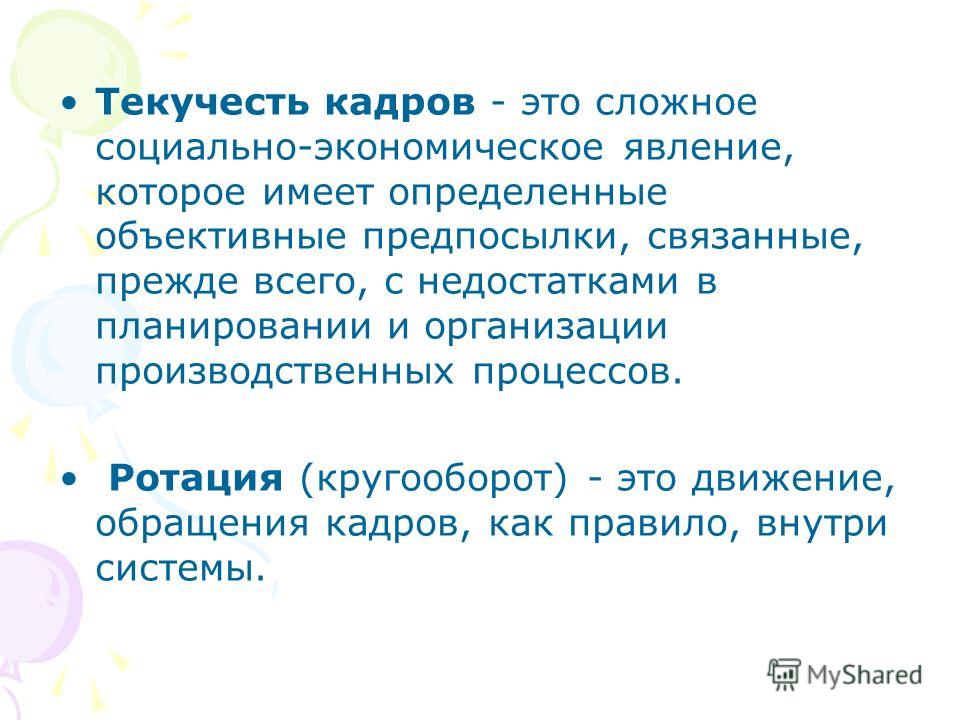 • Текучесть кадров - это сложное социально-экономическое явление, которое имеет определенные объективные предпосылки, связанные, прежде всего, с недостатками в планировании и организации производственных процессов.

• Ротация (кругооборот) - это движение, обращения кадров, как правило, внутри системы.

MyShared